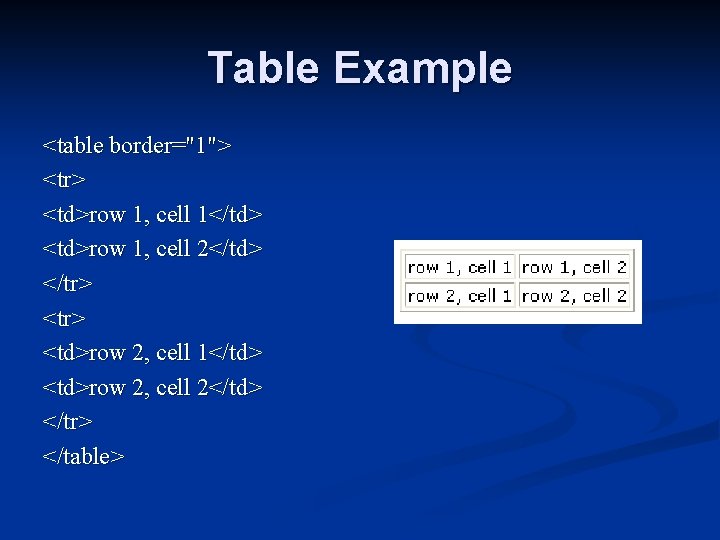 Table Example

<table border="1">
<tr>
<td>row 1, cell 1</td>
<td>row 1, cell 2</td>
</tr>
<tr>
<td>row 2, cell 1</td>
<td>row 2, cell 2</td>
</tr>
</table>

| row 1, cell 1 | row 1, cell 2 |
|---|---|
| row 2, cell 1 | row 2, cell 2 |